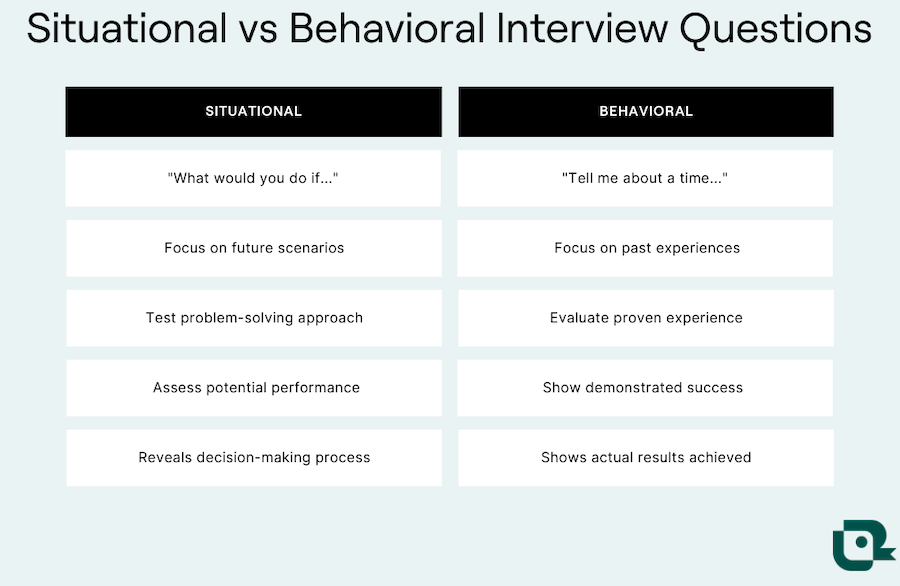 Situational vs Behavioral Interview Questions

| SITUATIONAL | BEHAVIORAL |
|---|---|
| "What would you do if..." | "Tell me about a time..." |
| Focus on future scenarios | Focus on past experiences |
| Test problem-solving approach | Evaluate proven experience |
| Assess potential performance | Show demonstrated success |
| Reveals decision-making process | Shows actual results achieved |